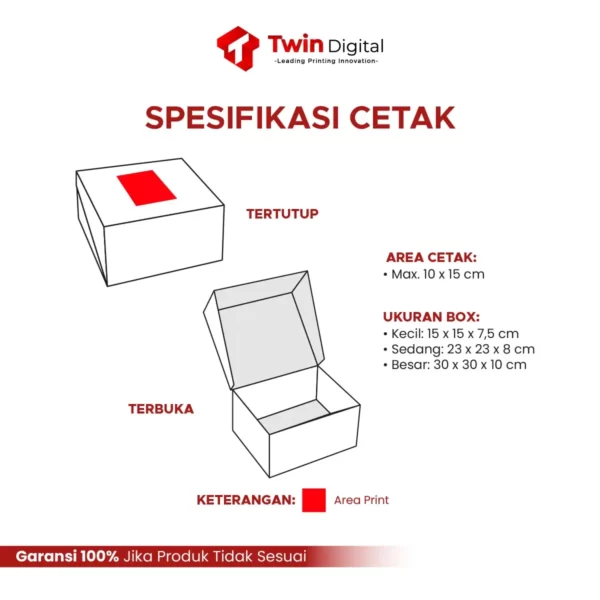 Twin Digital
-Leading Printing Innovation-

SPESIFIKASI CETAK

TERTUTUP

AREA CETAK:
• Max. 10 x 15 cm

UKURAN BOX:
• Kecil: 15 x 15 x 7,5 cm
• Sedang: 23 x 23 x 8 cm
• Besar: 30 x 30 x 10 cm

TERBUKA

KETERANGAN: Area Print

Garansi 100% Jika Produk Tidak Sesuai